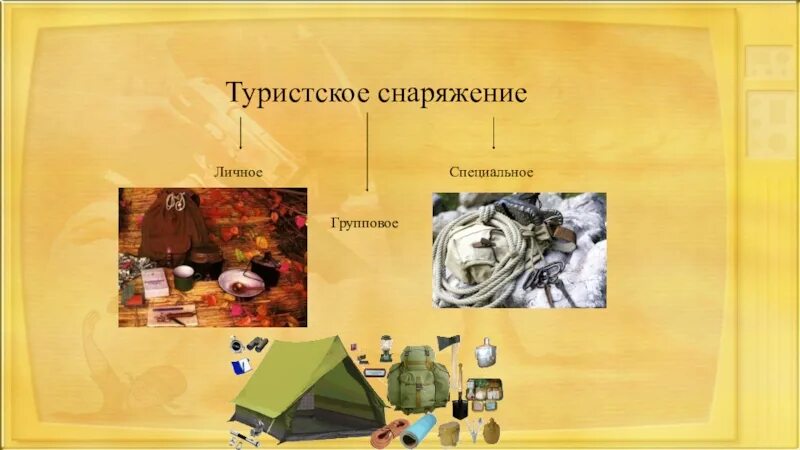 Туристское снаряжение

Личное

Групповое

Специальное